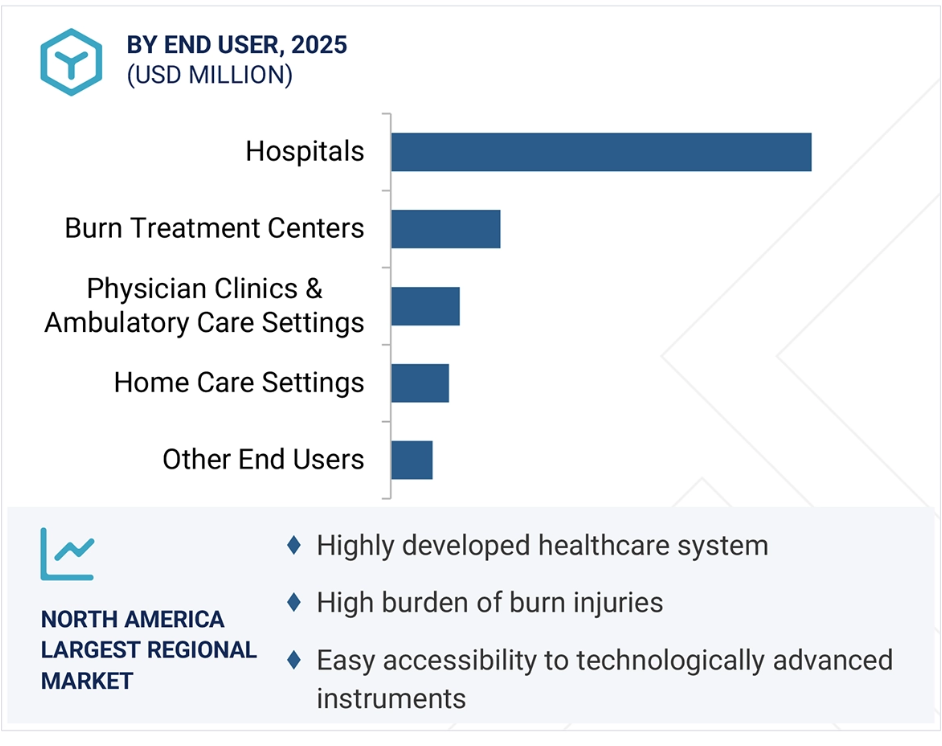 BY END USER, 2025
(USD MILLION)

Hospitals

Burn Treatment Centers

Physician Clinics & Ambulatory Care Settings

Home Care Settings

Other End Users

NORTH AMERICA LARGEST REGIONAL MARKET

♦ Highly developed healthcare system

♦ High burden of burn injuries

♦ Easy accessibility to technologically advanced instruments